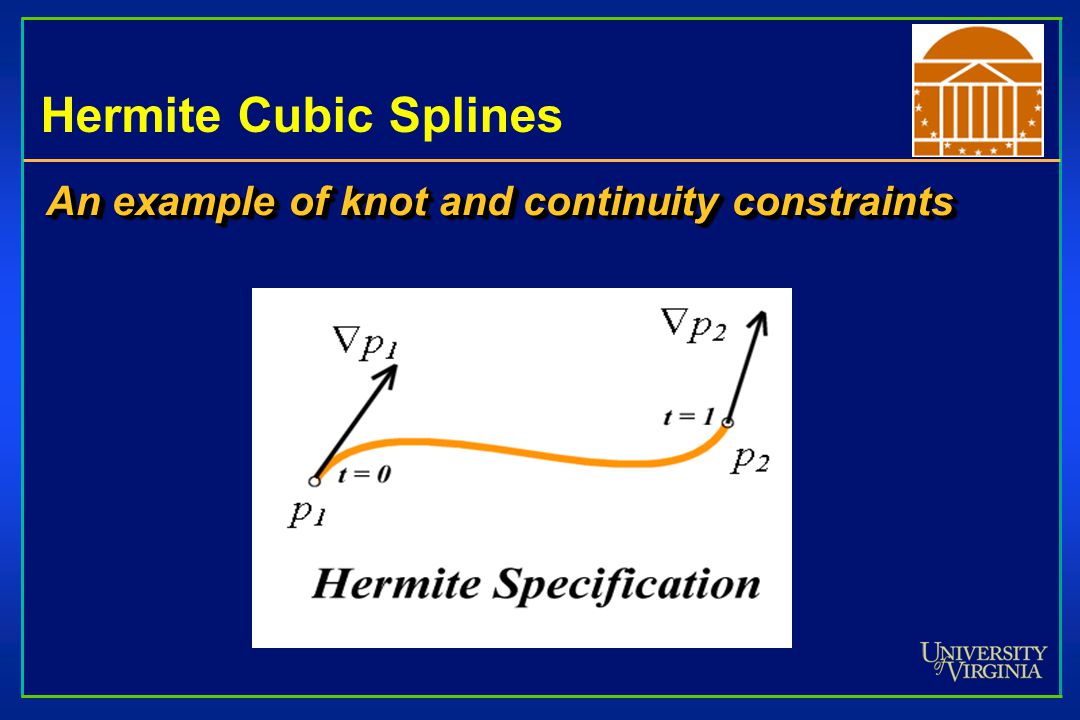 Hermite Cubic Splines

An example of knot and continuity constraints

$\nabla p_1$

$\nabla p_2$

$t = 1$

$p_2$

$t = 0$

$p_1$

Hermite Specification

UNIVERSITY of VIRGINIA